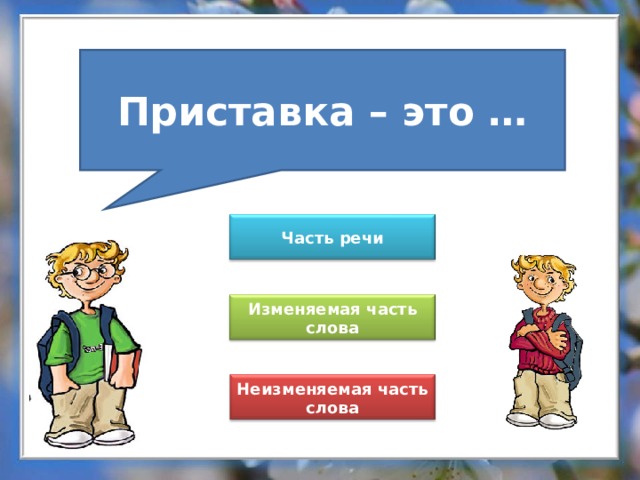 Приставка – это …

Часть речи

Изменяемая часть слова

Неизменяемая часть слова